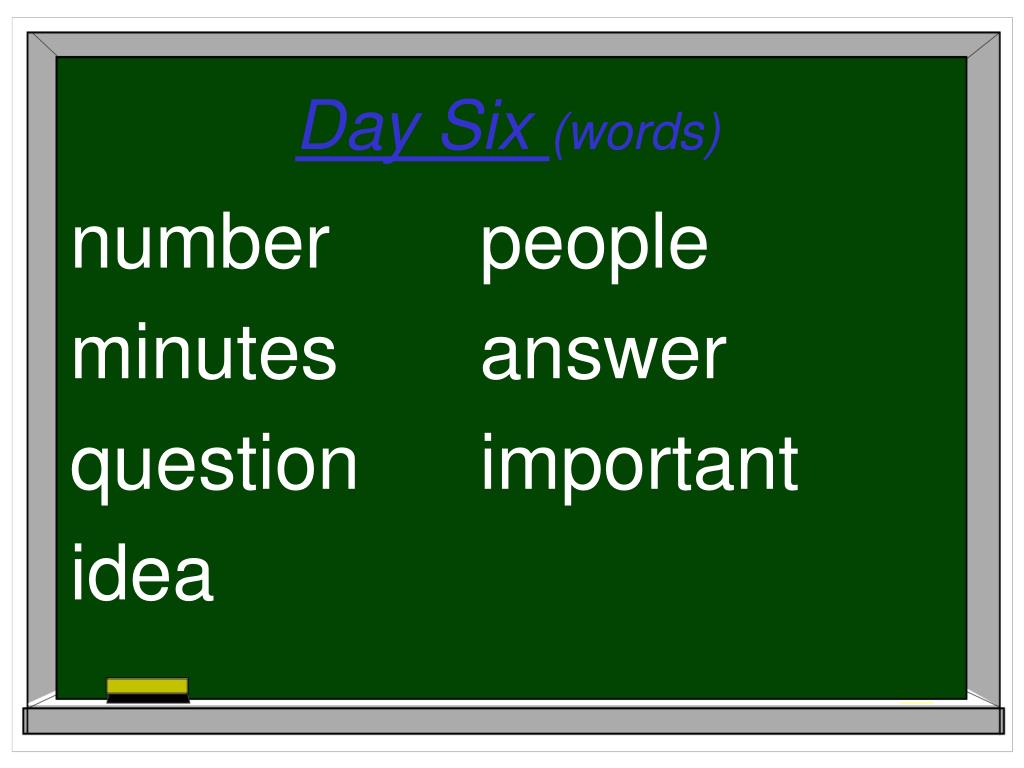 Day Six (words)

number
minutes
question
idea

people
answer
important